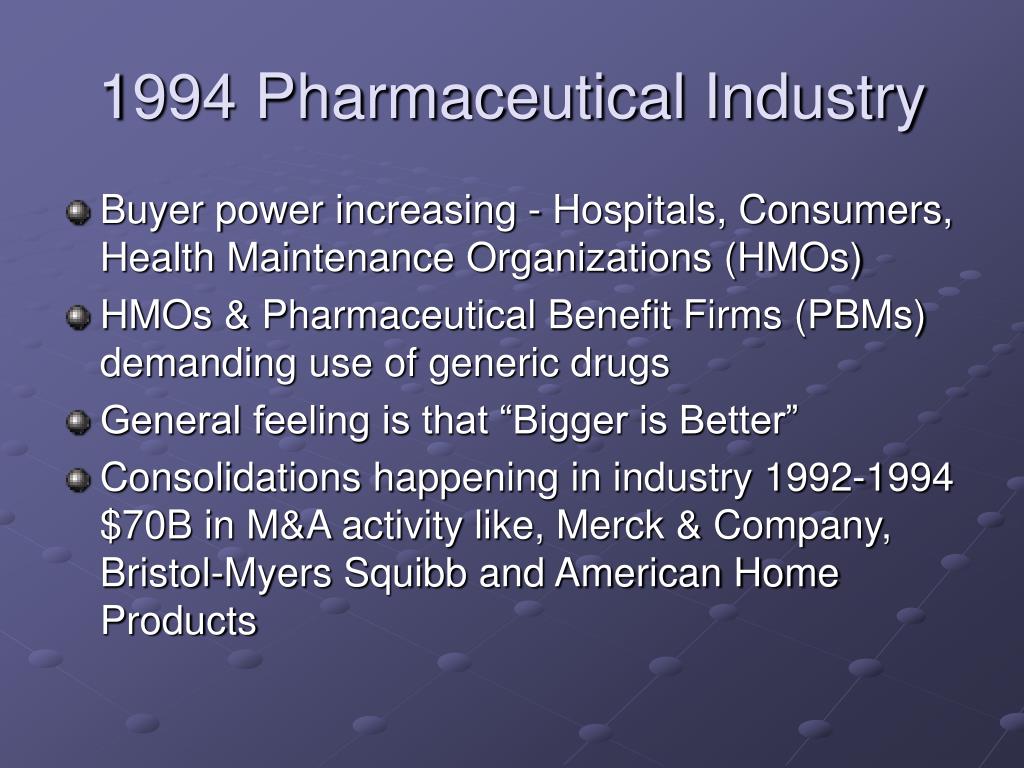 1994 Pharmaceutical Industry

Buyer power increasing - Hospitals, Consumers, Health Maintenance Organizations (HMOs)

HMOs & Pharmaceutical Benefit Firms (PBMs) demanding use of generic drugs

General feeling is that “Bigger is Better”

Consolidations happening in industry 1992-1994 \$70B in M&A activity like, Merck & Company, Bristol-Myers Squibb and American Home Products